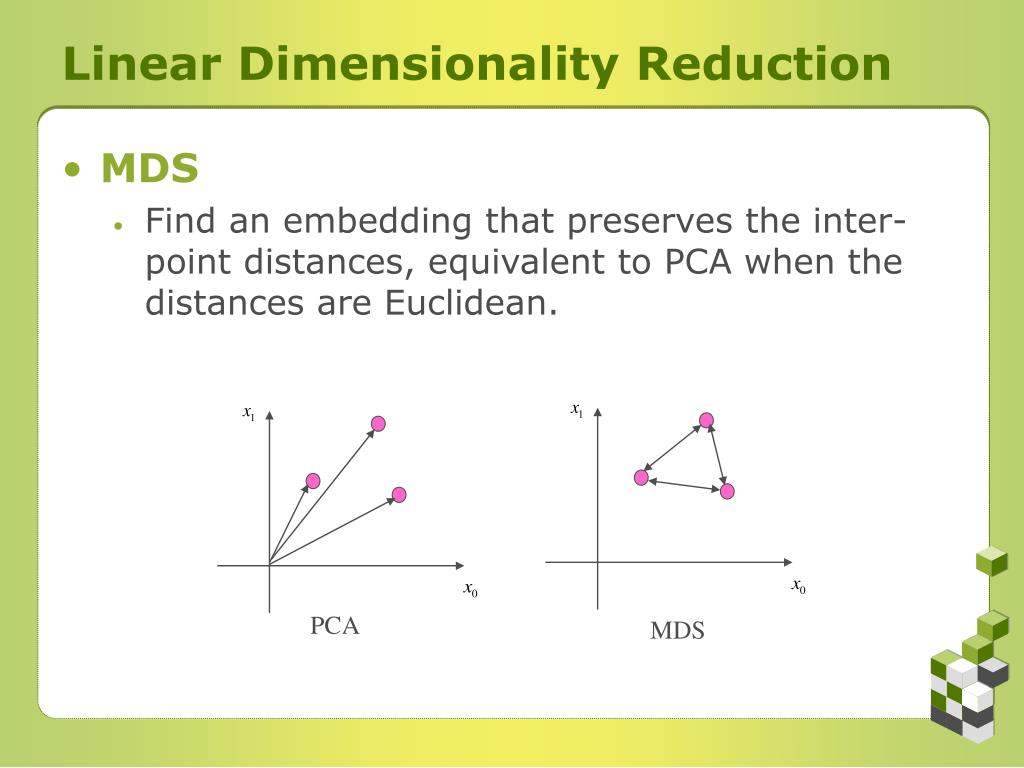 Linear Dimensionality Reduction

• MDS
  • Find an embedding that preserves the inter-point distances, equivalent to PCA when the distances are Euclidean.

$x_1$

$x_0$

PCA

$x_1$

$x_0$

MDS